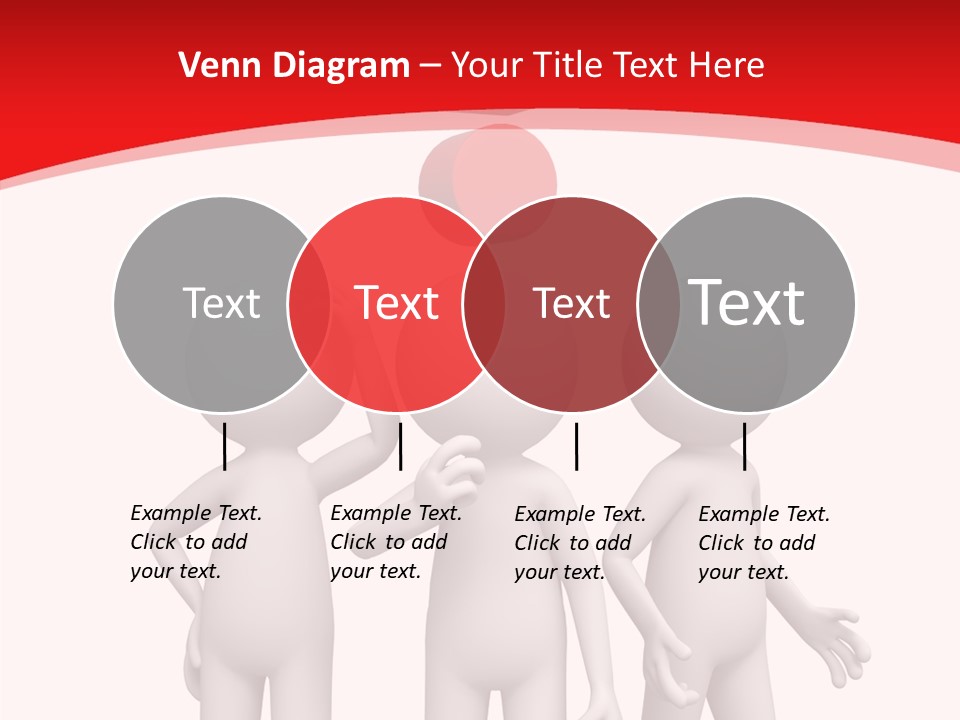 Venn Diagram – Your Title Text Here

Text

Text

Text

Text

Example Text. Click to add your text.

Example Text. Click to add your text.

Example Text. Click to add your text.

Example Text. Click to add your text.